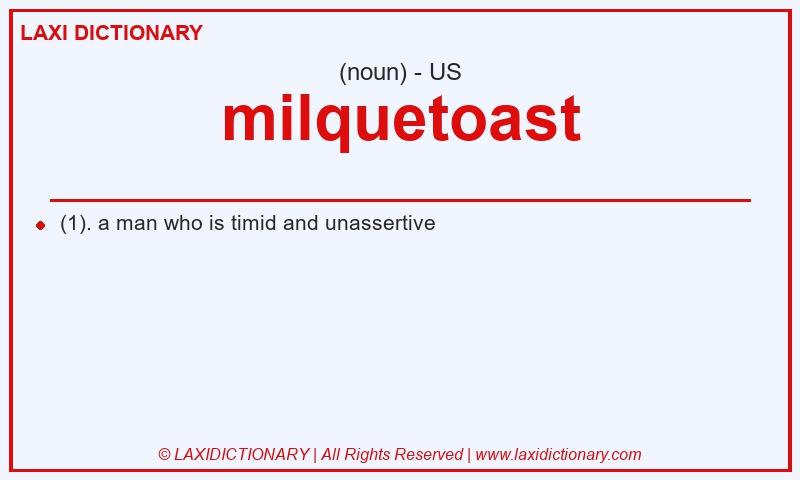 LAXI DICTIONARY

(noun) - US

milquetoast

(1). a man who is timid and unassertive

© LAXIDICTIONARY | All Rights Reserved | www.laxidictionary.com